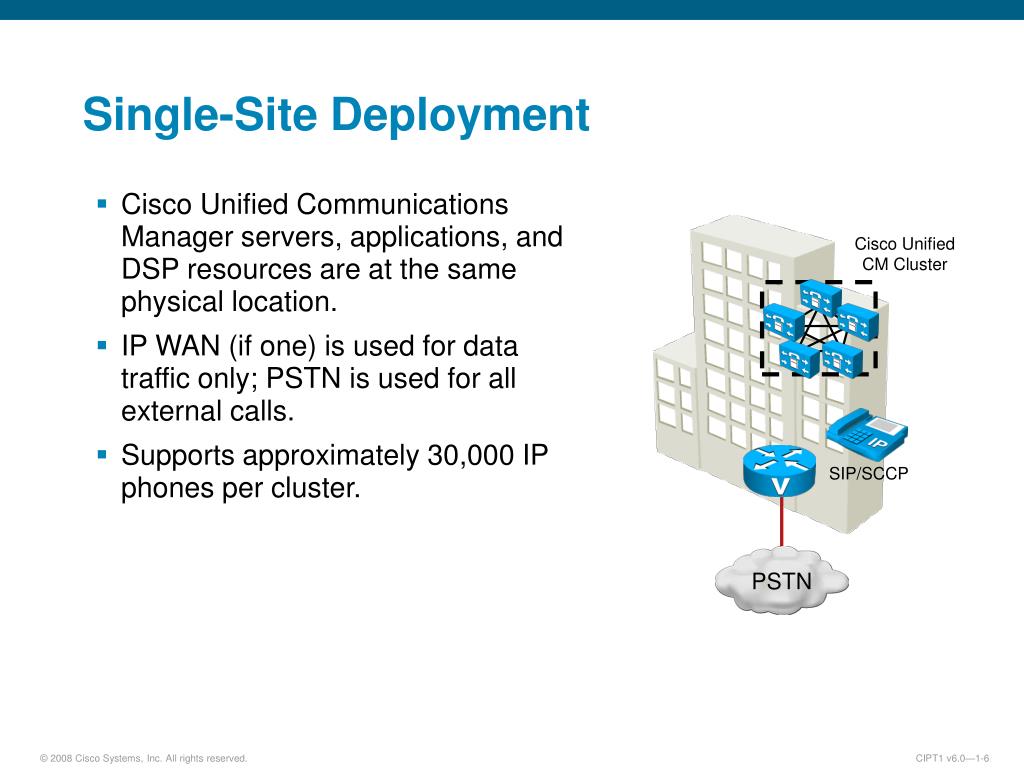 Single-Site Deployment

▪ Cisco Unified Communications Manager servers, applications, and DSP resources are at the same physical location.

▪ IP WAN (if one) is used for data traffic only; PSTN is used for all external calls.

▪ Supports approximately 30,000 IP phones per cluster.

Cisco Unified CM Cluster

IP

SIP/SCCP

V

PSTN

© 2008 Cisco Systems, Inc. All rights reserved.

CIPT1 v6.0—1-6